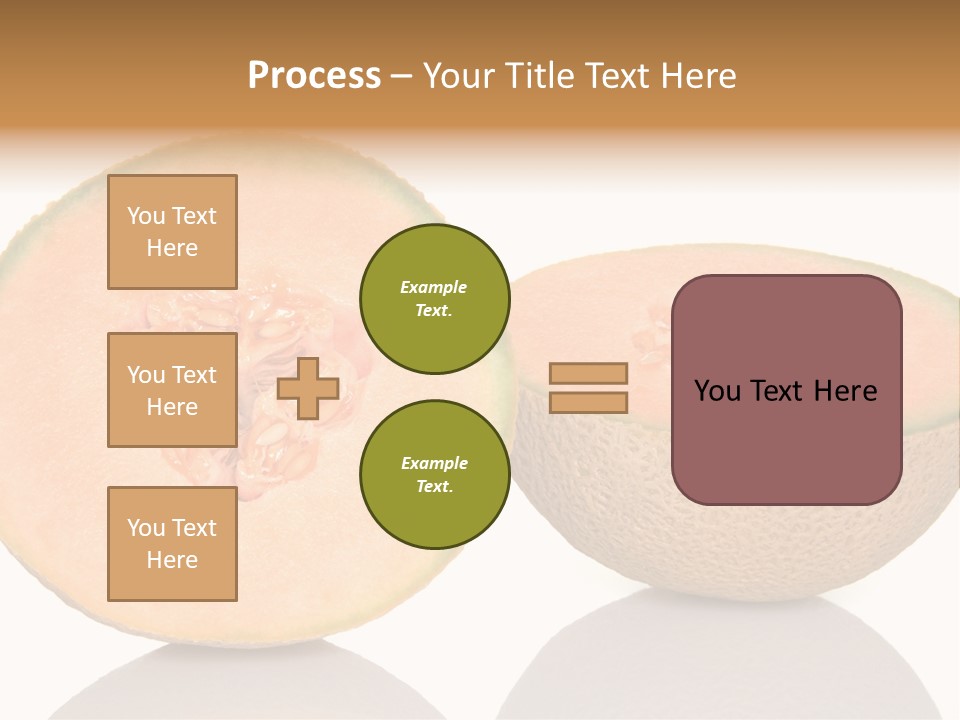 Process – Your Title Text Here

You Text Here

You Text Here

You Text Here

Example Text.

Example Text.

You Text Here